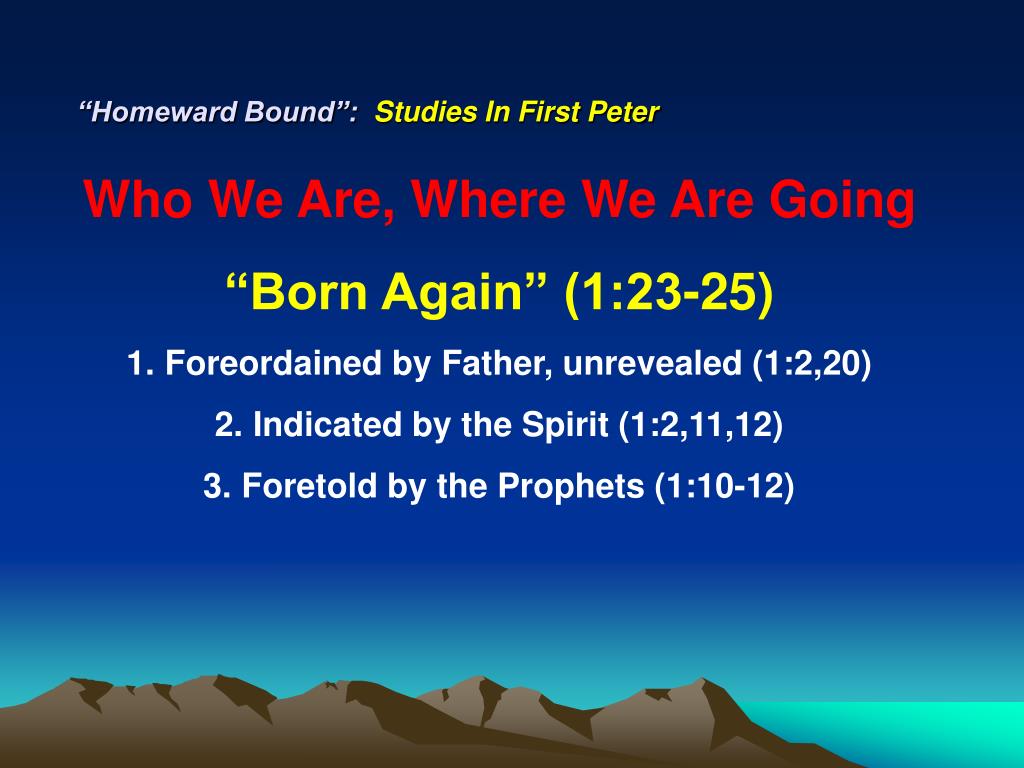 “Homeward Bound”: Studies In First Peter

Who We Are, Where We Are Going

“Born Again” (1:23-25)

1. Foreordained by Father, unrevealed (1:2,20)

2. Indicated by the Spirit (1:2,11,12)

3. Foretold by the Prophets (1:10-12)